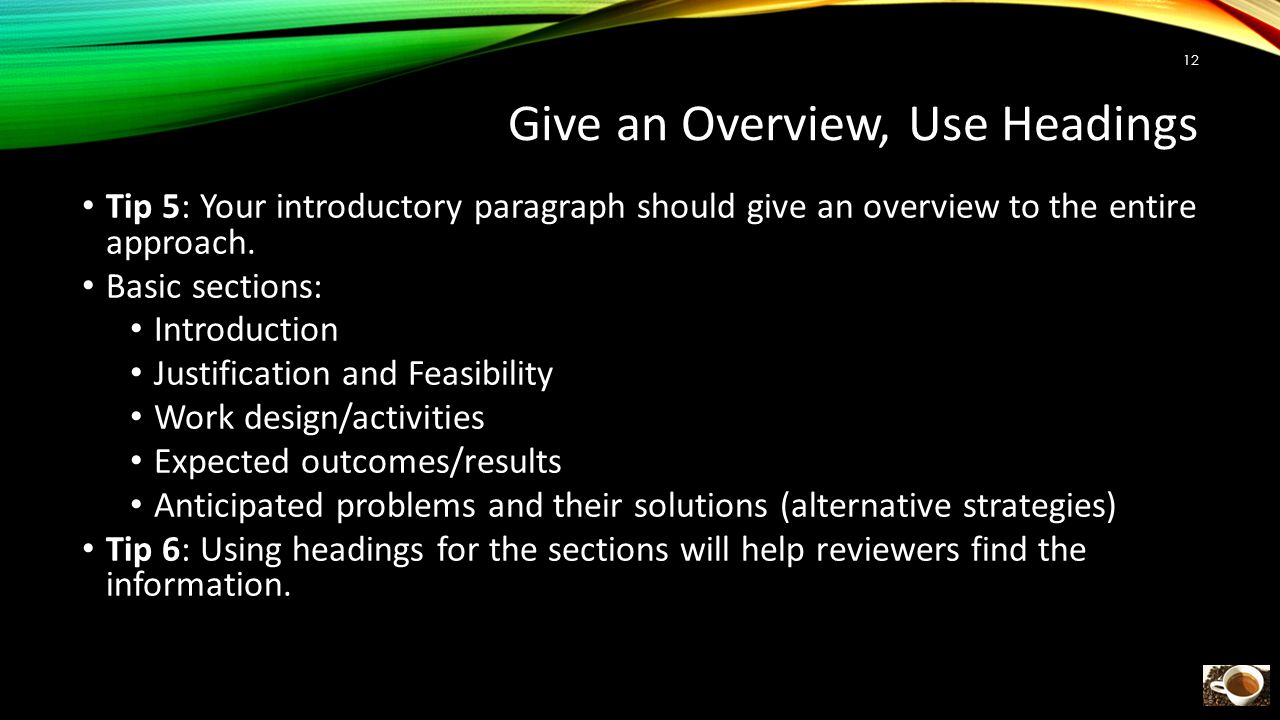 12

Give an Overview, Use Headings

• Tip 5: Your introductory paragraph should give an overview to the entire approach.
• Basic sections:
  • Introduction
  • Justification and Feasibility
  • Work design/activities
  • Expected outcomes/results
  • Anticipated problems and their solutions (alternative strategies)
• Tip 6: Using headings for the sections will help reviewers find the information.